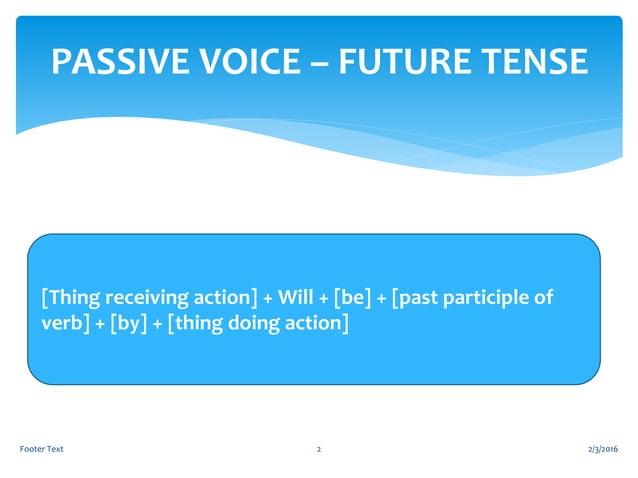 PASSIVE VOICE – FUTURE TENSE

[Thing receiving action] + Will + [be] + [past participle of verb] + [by] + [thing doing action]

Footer Text

2

2/3/2016